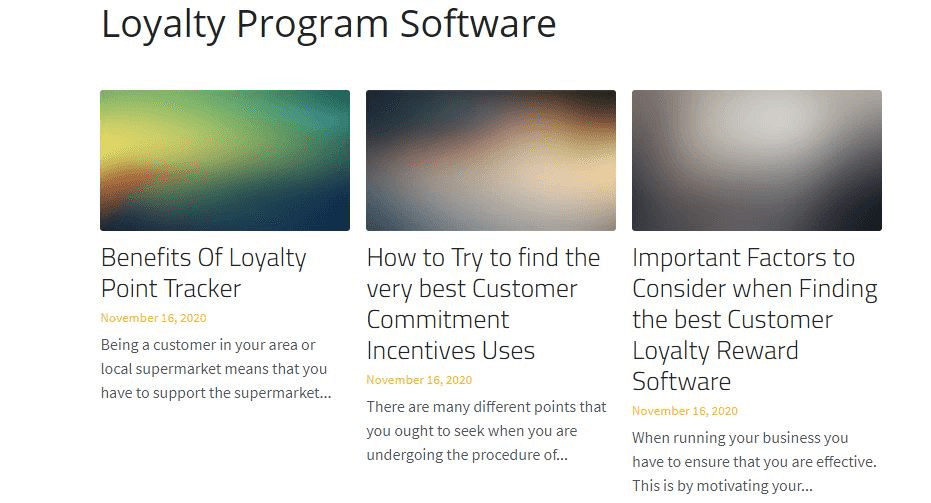 Loyalty Program Software

Benefits Of Loyalty Point Tracker

November 16, 2020

Being a customer in your area or local supermarket means that you have to support the supermarket...

How to Try to find the very best Customer Commitment Incentives Uses

November 16, 2020

There are many different points that you ought to seek when you are undergoing the procedure of...

Important Factors to Consider when Finding the best Customer Loyalty Reward Software

November 16, 2020

When running your business you have to ensure that you are effective. This is by motivating your...